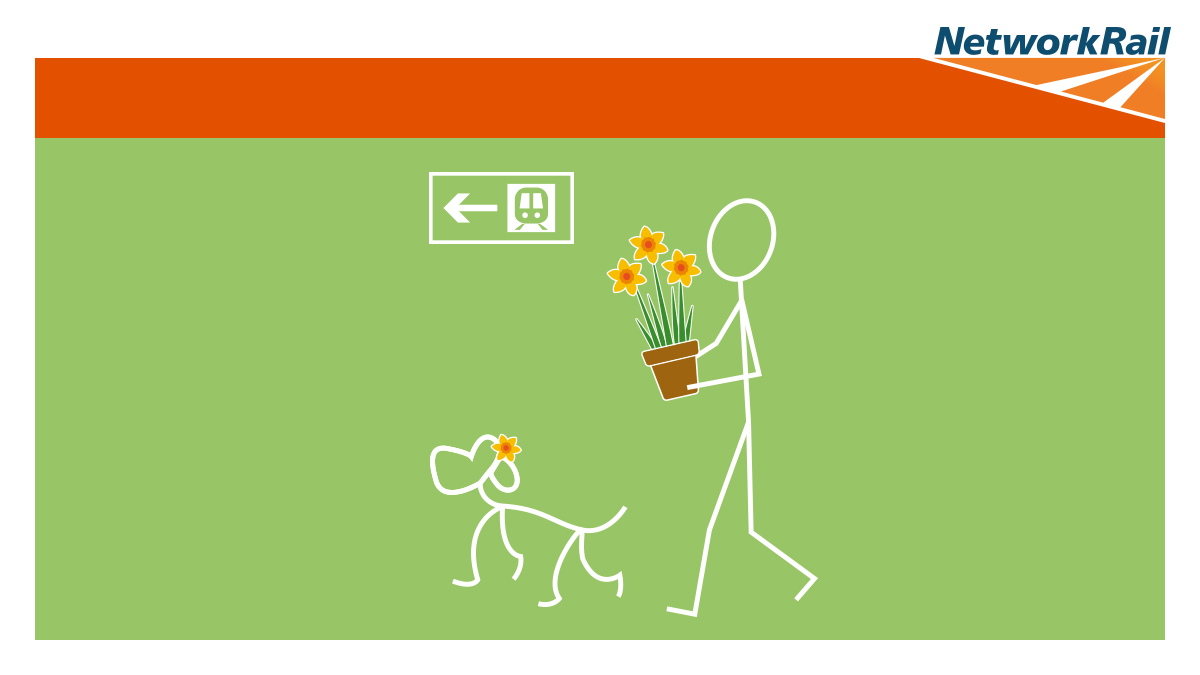 NetworkRail